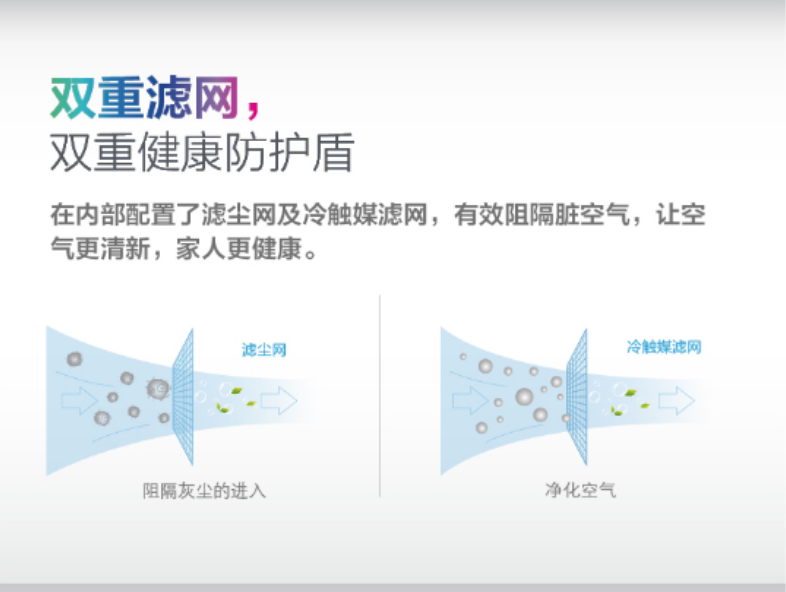 双重滤网，
双重健康防护盾

在内部配置了滤尘网及冷触媒滤网，有效阻隔脏空气，让空气更清新，家人更健康。

滤尘网

阻隔灰尘的进入

冷触媒滤网

净化空气